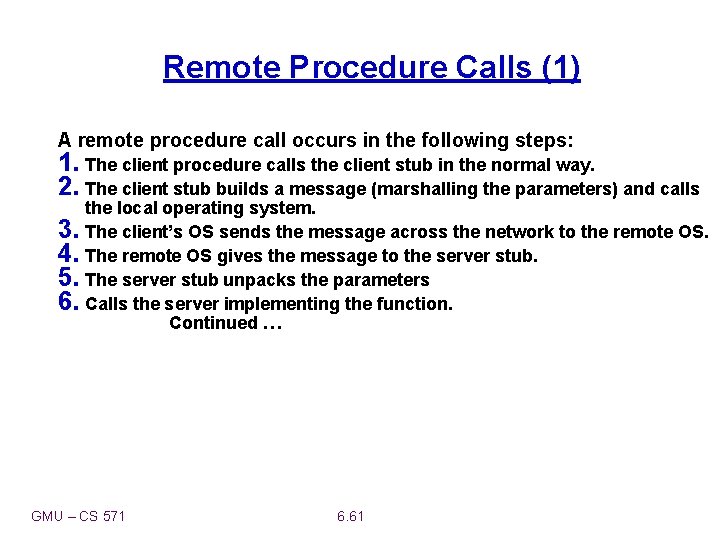 Remote Procedure Calls (1)

A remote procedure call occurs in the following steps:
1. The client procedure calls the client stub in the normal way.
2. The client stub builds a message (marshalling the parameters) and calls the local operating system.
3. The client's OS sends the message across the network to the remote OS.
4. The remote OS gives the message to the server stub.
5. The server stub unpacks the parameters
6. Calls the server implementing the function.
Continued …

GMU – CS 571

6.61